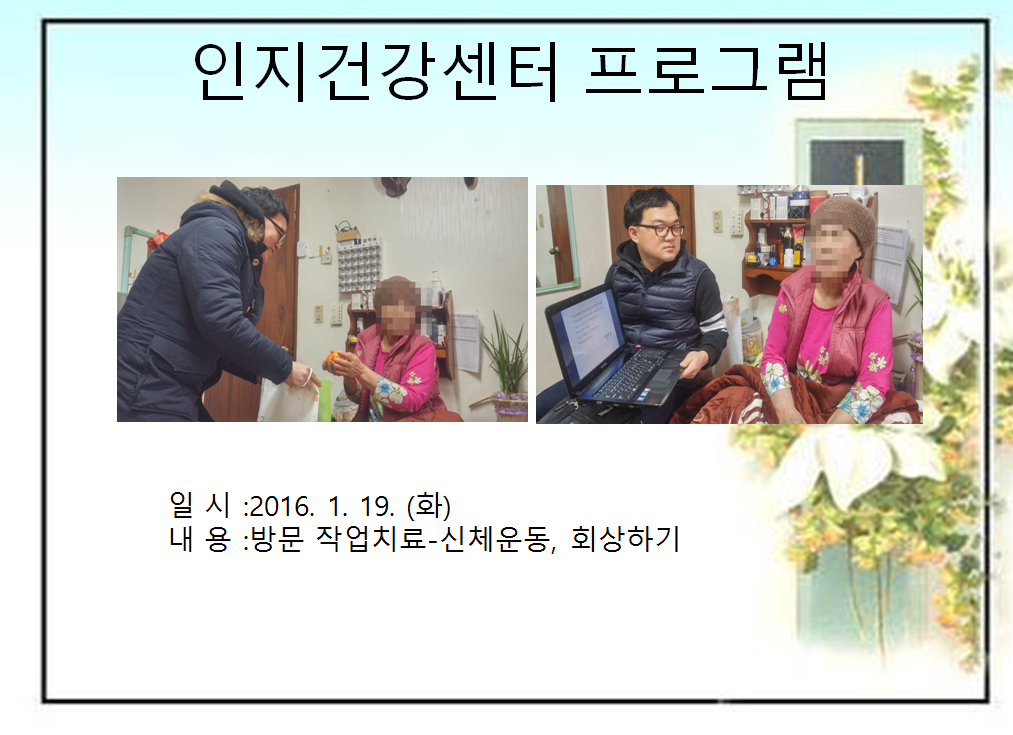 인지건강센터 프로그램

일 시 :2016. 1. 19. (화)
내 용 :방문 작업치료-신체운동, 회상하기